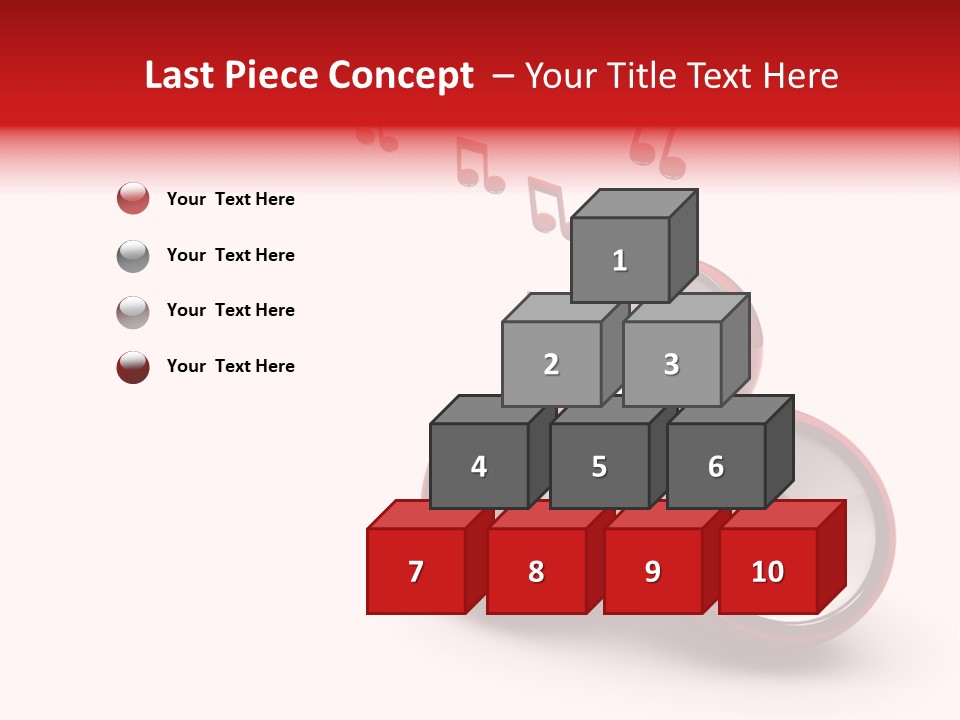 Last Piece Concept – Your Title Text Here

Your Text Here

Your Text Here

Your Text Here

Your Text Here

1

2

3

4

5

6

7

8

9

10